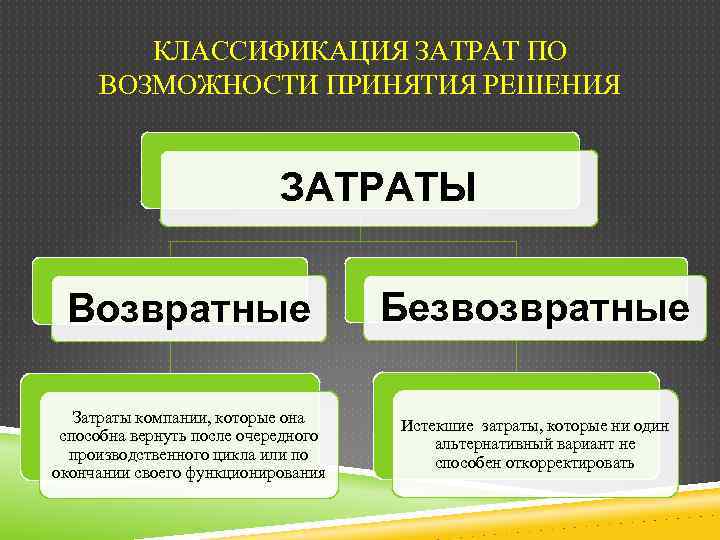 КЛАССИФИКАЦИЯ ЗАТРАТ ПО ВОЗМОЖНОСТИ ПРИНЯТИЯ РЕШЕНИЯ

ЗАТРАТЫ

Возвратные

Безвозвратные

Затраты компании, которые она способна вернуть после очередного производственного цикла или по окончании своего функционирования

Истекшие затраты, которые ни один альтернативный вариант не способен откорректировать